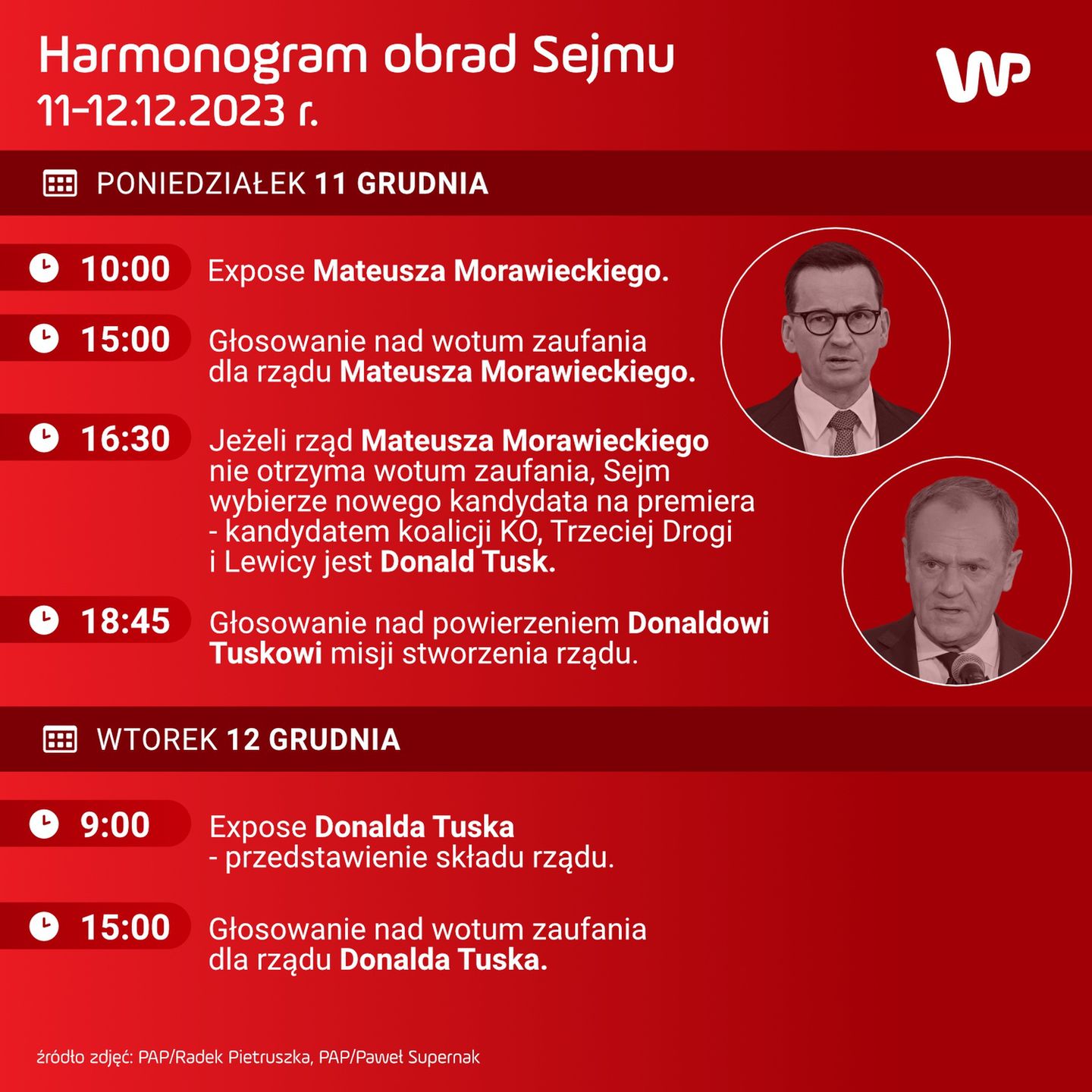 Harmonogram obrad Sejmu
11-12.12.2023 r.

WP

PONIEDZIAŁEK 11 GRUDNIA

10:00 Expose Mateusza Morawieckiego.

15:00 Głosowanie nad wotum zaufania dla rządu Mateusza Morawieckiego.

16:30 Jeżeli rząd Mateusza Morawieckiego nie otrzyma wotum zaufania, Sejm wybierze nowego kandydata na premiera - kandydatem koalicji KO, Trzeciej Drogi i Lewicy jest Donald Tusk.

18:45 Głosowanie nad powierzeniem Donaldowi Tuskowi misji stworzenia rządu.

WTOREK 12 GRUDNIA

9:00 Expose Donalda Tuska - przedstawienie składu rządu.

15:00 Głosowanie nad wotum zaufania dla rządu Donalda Tuska.

źródło zdjęć: PAP/Radek Pietruszka, PAP/Paweł Supernak